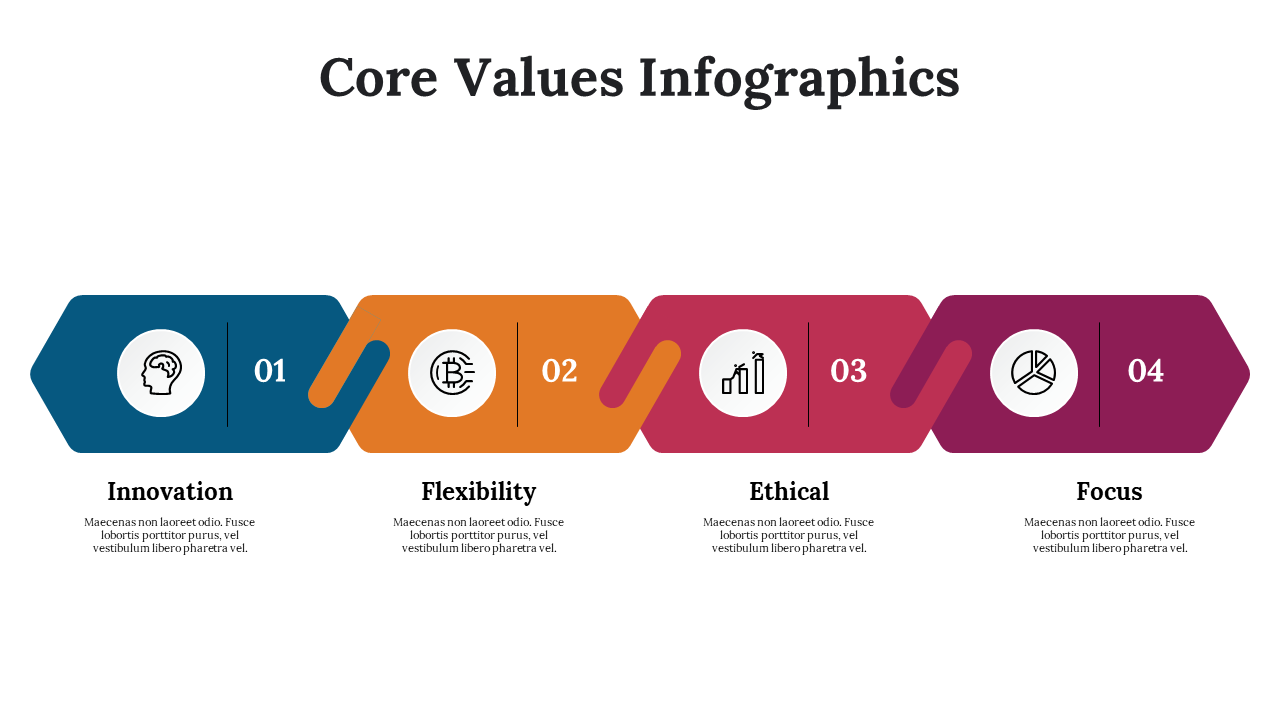 Core Values Infographics

01

02

03

04

Innovation

Maecenas non laoreet odio. Fusce lobortis porttitor purus, vel vestibulum libero pharetra vel.

Flexibility

Maecenas non laoreet odio. Fusce lobortis porttitor purus, vel vestibulum libero pharetra vel.

Ethical

Maecenas non laoreet odio. Fusce lobortis porttitor purus, vel vestibulum libero pharetra vel.

Focus

Maecenas non laoreet odio. Fusce lobortis porttitor purus, vel vestibulum libero pharetra vel.